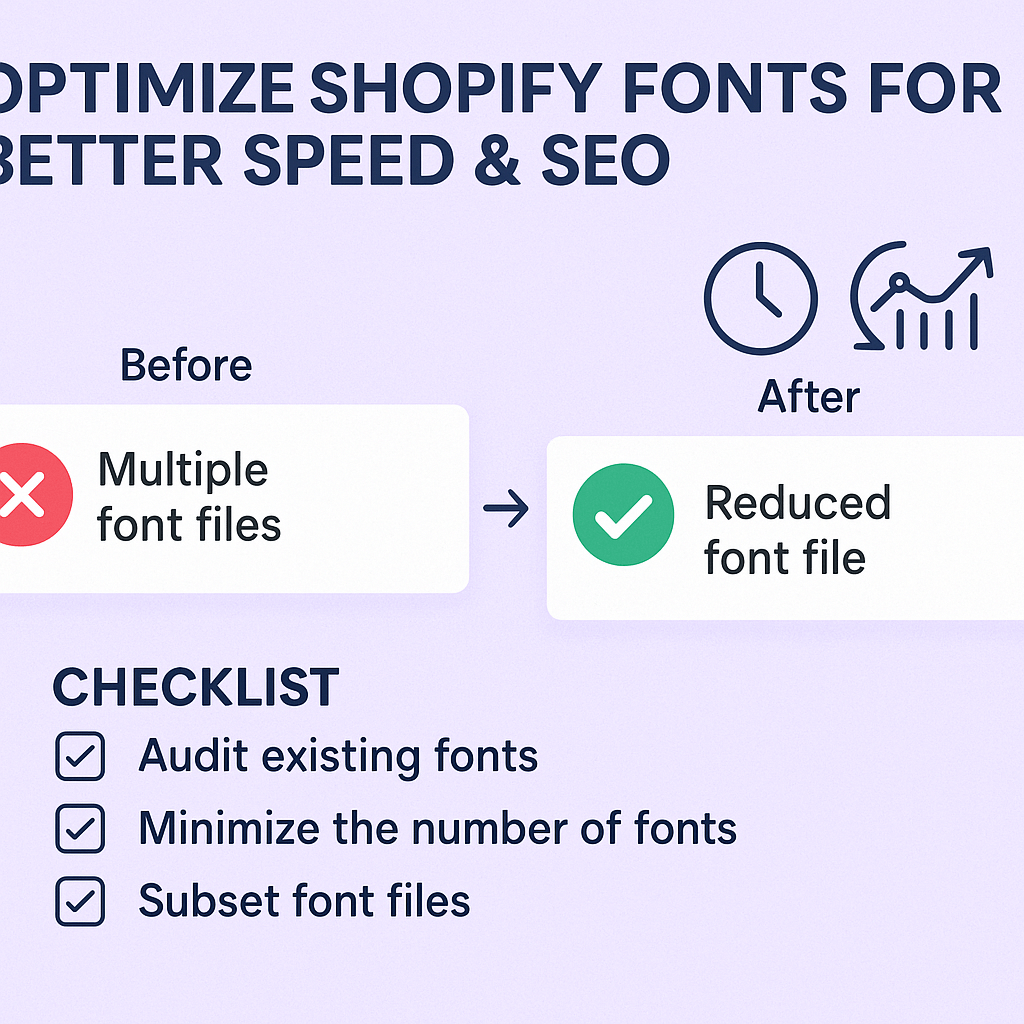 OPTIMIZE SHOPIFY FONTS FOR BETTER SPEED & SEO

Before

Multiple font files

After

Reduced font file

CHECKLIST

Audit existing fonts

Minimize the number of fonts

Subset font files